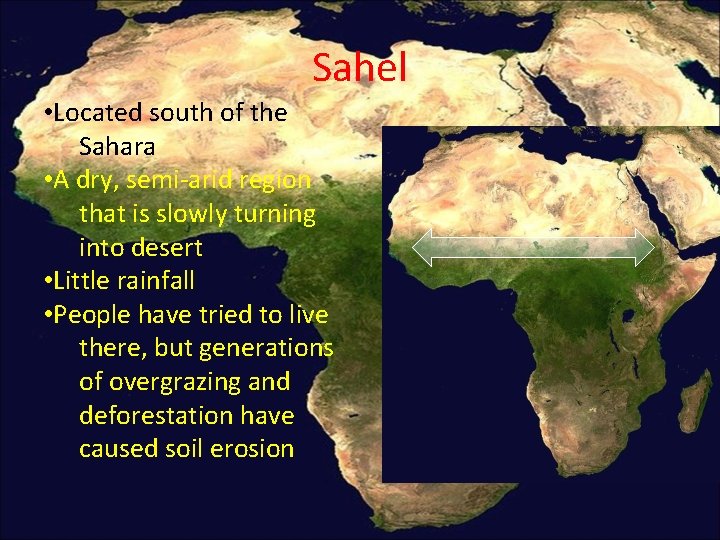 Sahel

•Located south of the Sahara
•A dry, semi-arid region that is slowly turning into desert
•Little rainfall
•People have tried to live there, but generations of overgrazing and deforestation have caused soil erosion